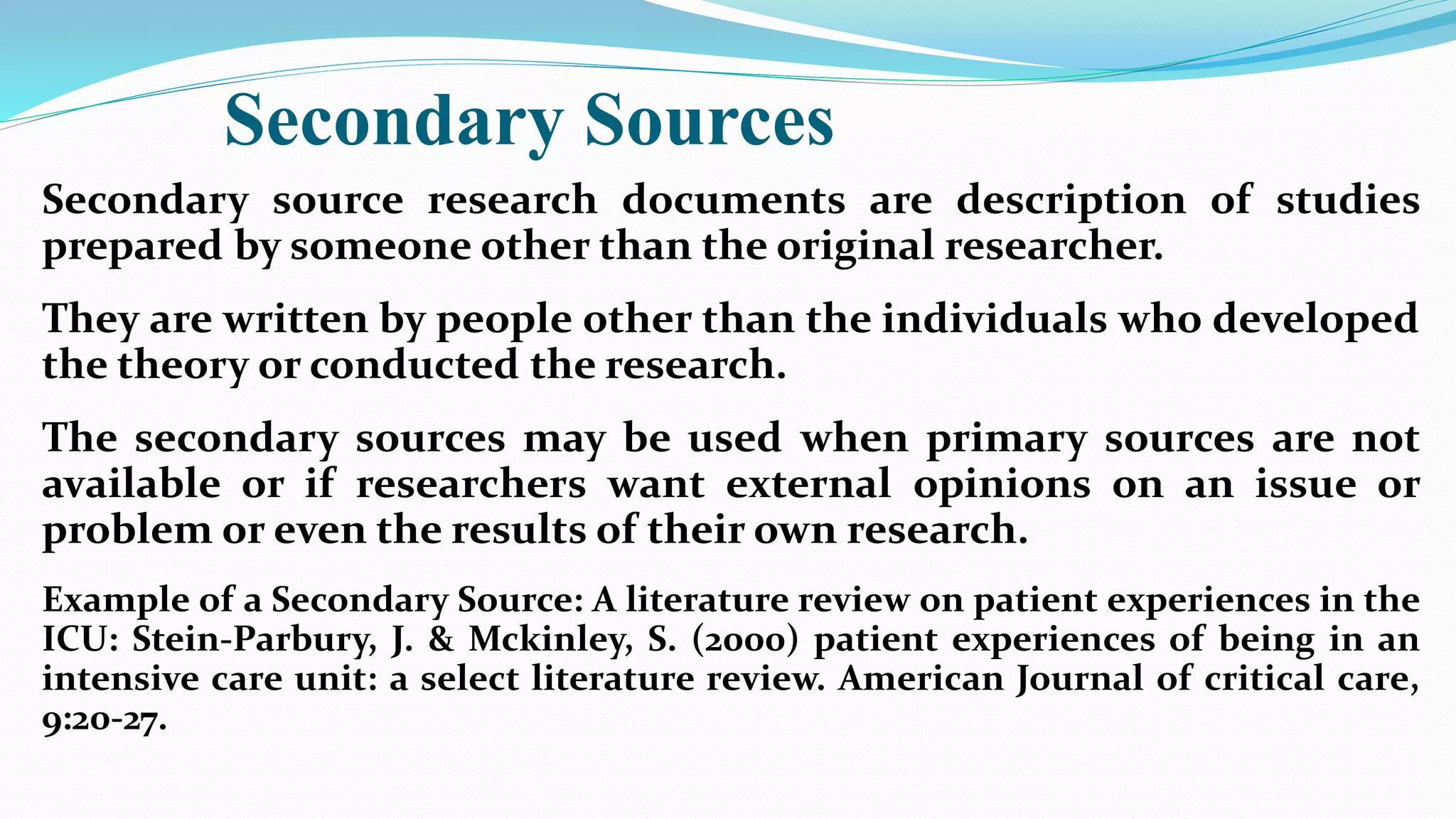 Secondary Sources

Secondary source research documents are description of studies prepared by someone other than the original researcher.

They are written by people other than the individuals who developed the theory or conducted the research.

The secondary sources may be used when primary sources are not available or if researchers want external opinions on an issue or problem or even the results of their own research.

Example of a Secondary Source: A literature review on patient experiences in the ICU: Stein-Parbury, J. & Mckinley, S. (2000) patient experiences of being in an intensive care unit: a select literature review. American Journal of critical care, 9:20-27.